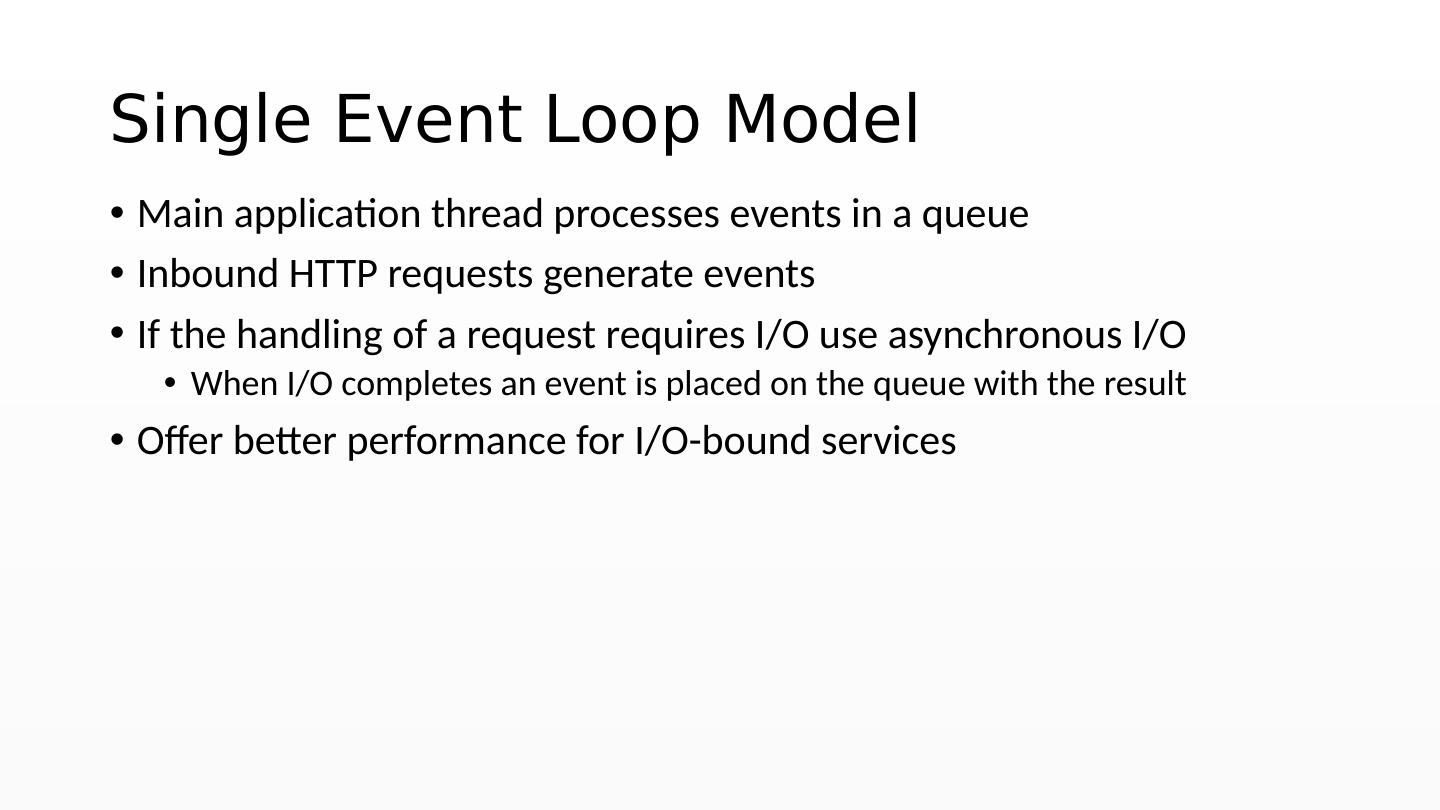 Single Event Loop Model

• Main application thread processes events in a queue
• Inbound HTTP requests generate events
• If the handling of a request requires I/O use asynchronous I/O
  • When I/O completes an event is placed on the queue with the result
• Offer better performance for I/O-bound services